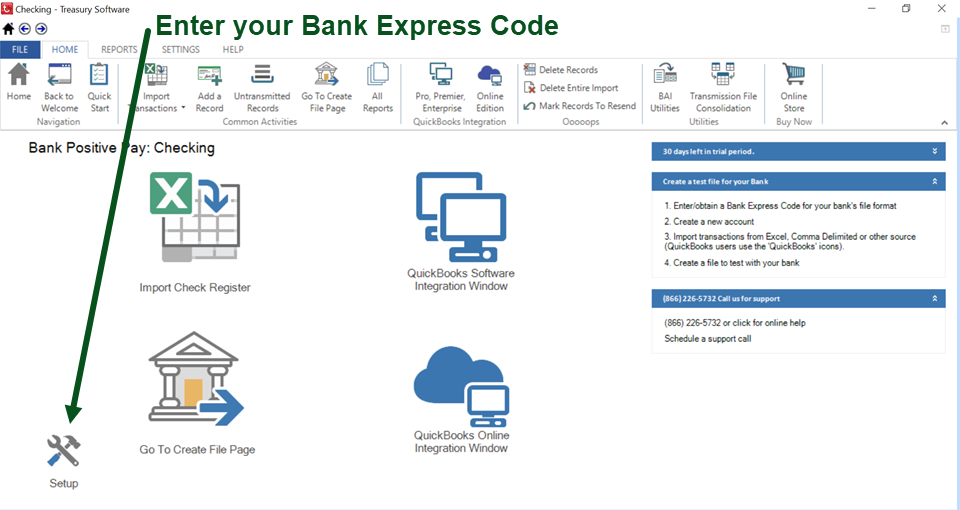 Checking - Treasury Software

Enter your Bank Express Code

FILE HOME REPORTS SETTINGS HELP

Home
Back to Welcome
Quick Start
Navigation

Import Transactions
Add a Record
Untransmitted Records
Go To Create File Page
All Reports
Common Activities

Pro, Premier, Enterprise
Online Edition
QuickBooks Integration

Delete Records
Delete Entire Import
Mark Records To Resend
Ooooops

BAI Utilities
Transmission File Consolidation
Utilities

Online Store
Buy Now

Bank Positive Pay: Checking

Import Check Register

QuickBooks Software Integration Window

Go To Create File Page

QuickBooks Online Integration Window

Setup

30 days left in trial period.

Create a test file for your Bank

1. Enter/obtain a Bank Express Code for your bank's file format

2. Create a new account

3. Import transactions from Excel, Comma Delimited or other source (QuickBooks users use the 'QuickBooks' icons).

4. Create a file to test with your bank

(866) 226-5732 Call us for support

(866) 226-5732 or click for online help

Schedule a support call